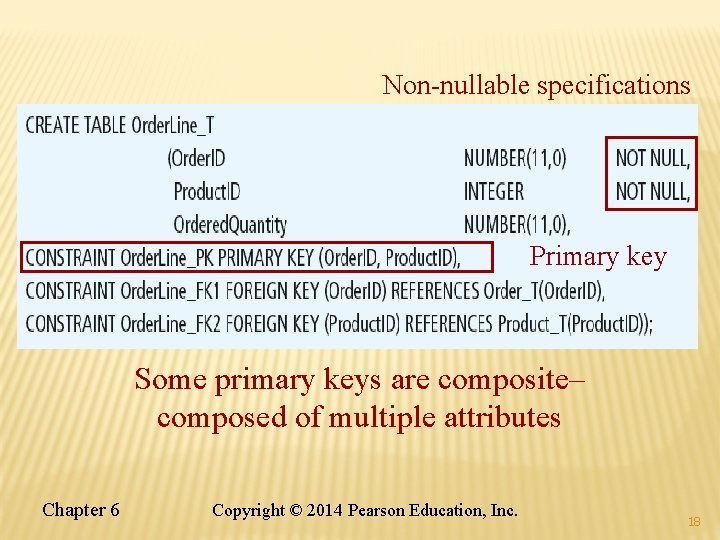 Non-nullable specifications

CREATE TABLE OrderLine_T
(OrderID NUMBER(11,0) NOT NULL,
ProductID INTEGER NOT NULL,
OrderedQuantity NUMBER(11,0),
CONSTRAINT OrderLine_PK PRIMARY KEY (OrderID, ProductID),
CONSTRAINT OrderLine_FK1 FOREIGN KEY (OrderID) REFERENCES Order_T(OrderID),
CONSTRAINT OrderLine_FK2 FOREIGN KEY (ProductID) REFERENCES Product_T(ProductID));

Primary key

Some primary keys are composite– composed of multiple attributes

Chapter 6

Copyright © 2014 Pearson Education, Inc.

18